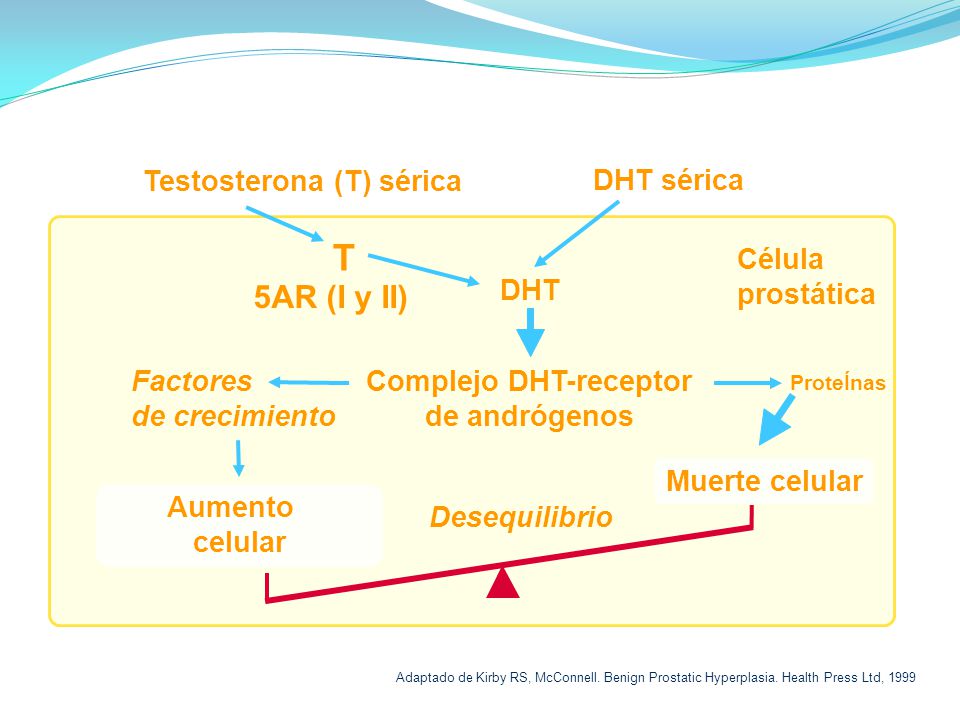 Testosterona (T) sérica

DHT sérica

T
5AR (I y II)

DHT

Célula prostática

Factores de crecimiento

Complejo DHT-receptor de andrógenos

ProteÍnas

Aumento celular

Desequilibrio

Muerte celular

Adaptado de Kirby RS, McConnell. Benign Prostatic Hyperplasia. Health Press Ltd, 1999